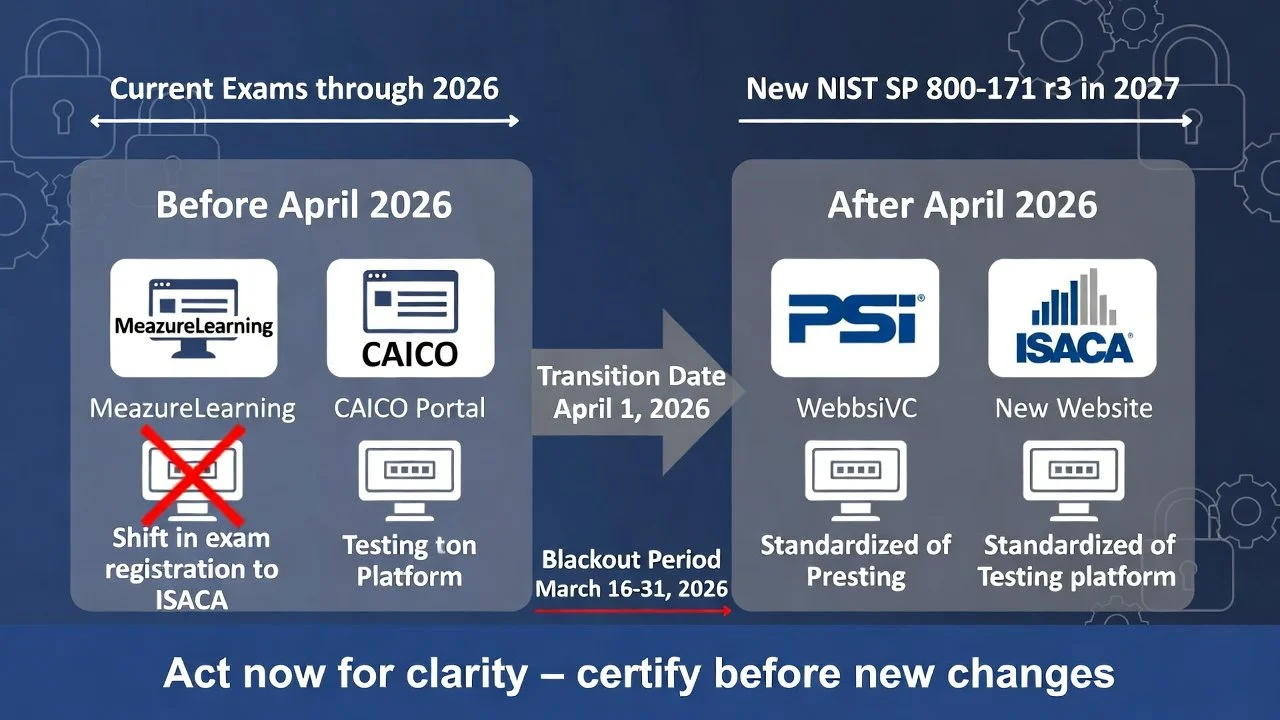 Current Exams through 2026

New NIST SP 800-171 r3 in 2027

Before April 2026

MeazureLearning

CAICO

MeazureLearning

CAICO Portal

Shift in exam registration to ISACA

Testing ton Platform

Transition Date April 1, 2026

Blackout Period March 16-31, 2026

After April 2026

PSI

ISACA

WebbsiVC

New Website

Standardized of Presting

Standardized of Testing platform

Act now for clarity – certify before new changes